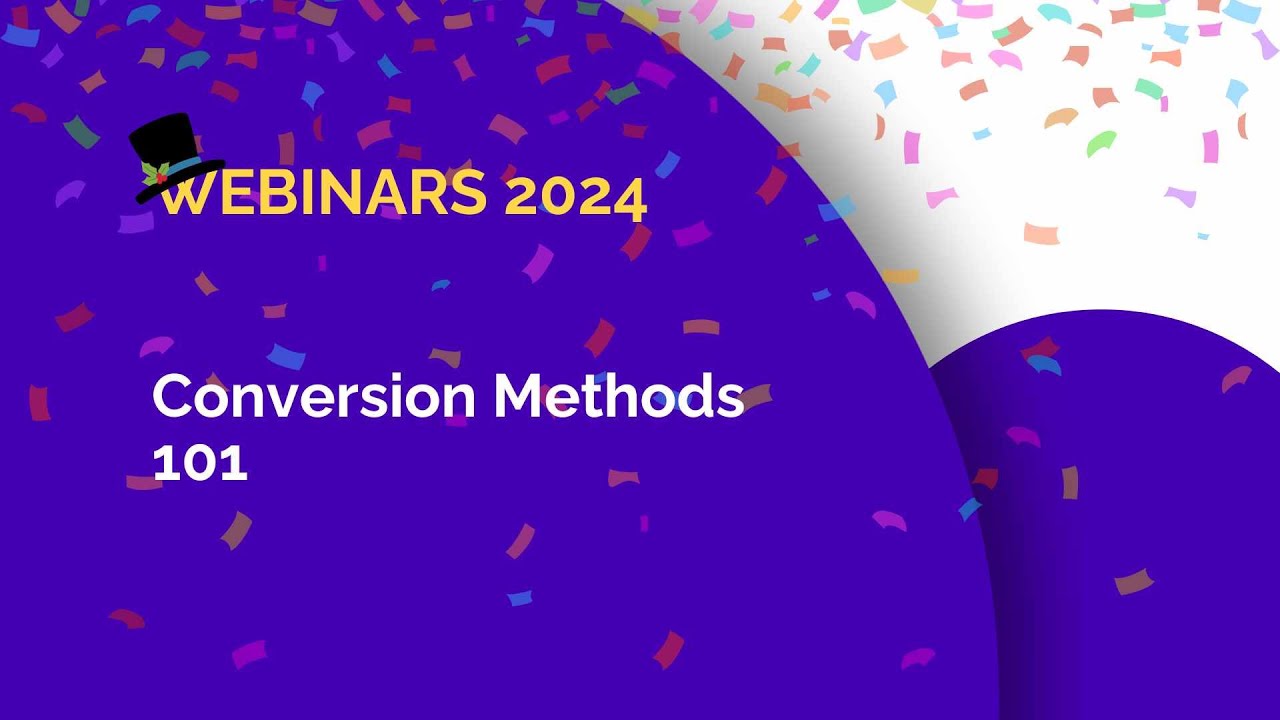 WEBINARS 2024

Conversion Methods 101